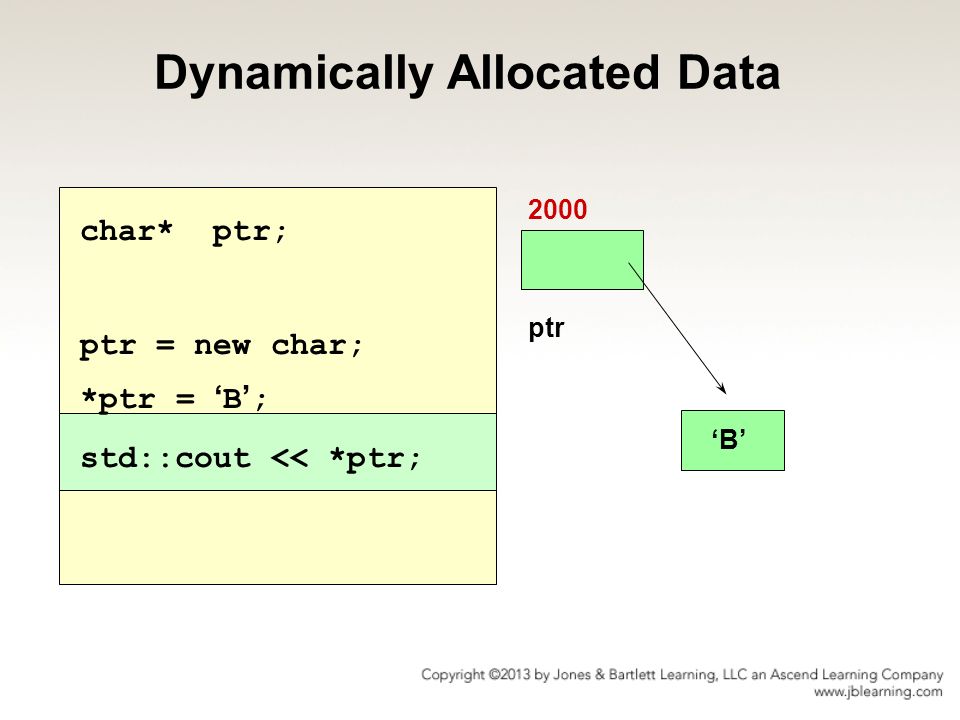 Dynamically Allocated Data

char* ptr;

ptr = new char;
*ptr = ‘B’;
std::cout << *ptr;

2000

ptr

‘B’

Copyright ©2013 by Jones & Bartlett Learning, LLC an Ascend Learning Company
www.jblearning.com